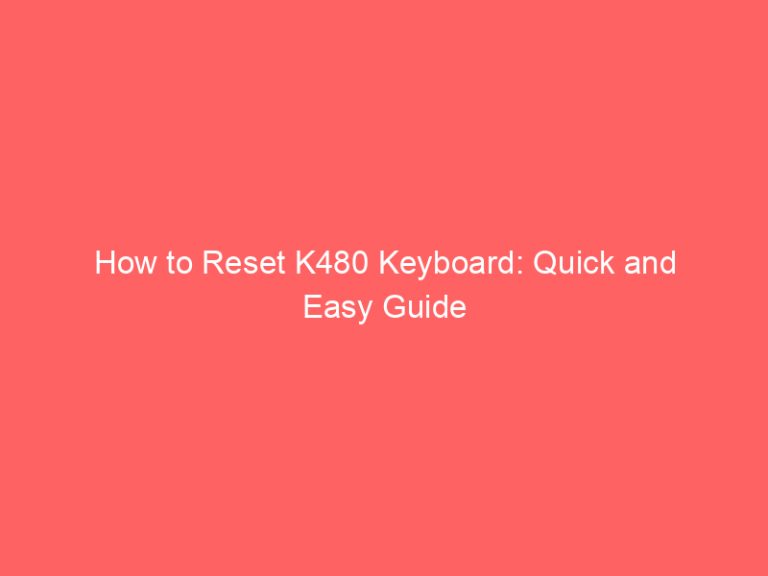 How to Reset K480 Keyboard: Quick and Easy Guide